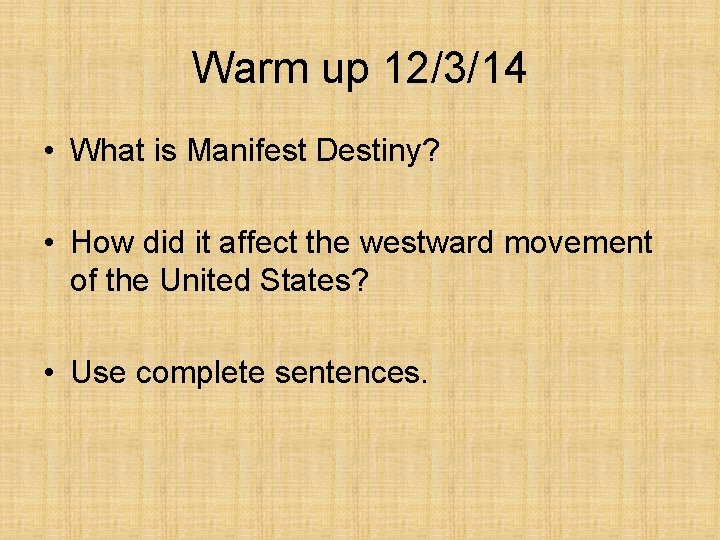 Warm up 12/3/14

• What is Manifest Destiny?

• How did it affect the westward movement of the United States?

• Use complete sentences.